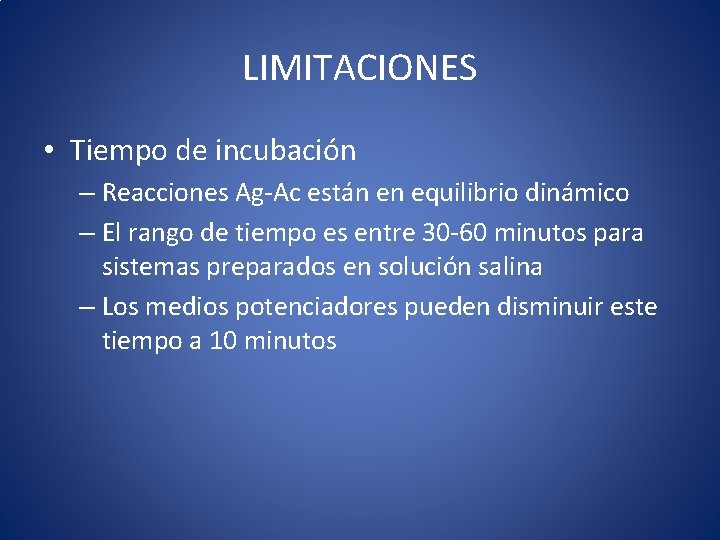 LIMITACIONES

• Tiempo de incubación

– Reacciones Ag-Ac están en equilibrio dinámico

– El rango de tiempo es entre 30-60 minutos para sistemas preparados en solución salina

– Los medios potenciadores pueden disminuir este tiempo a 10 minutos